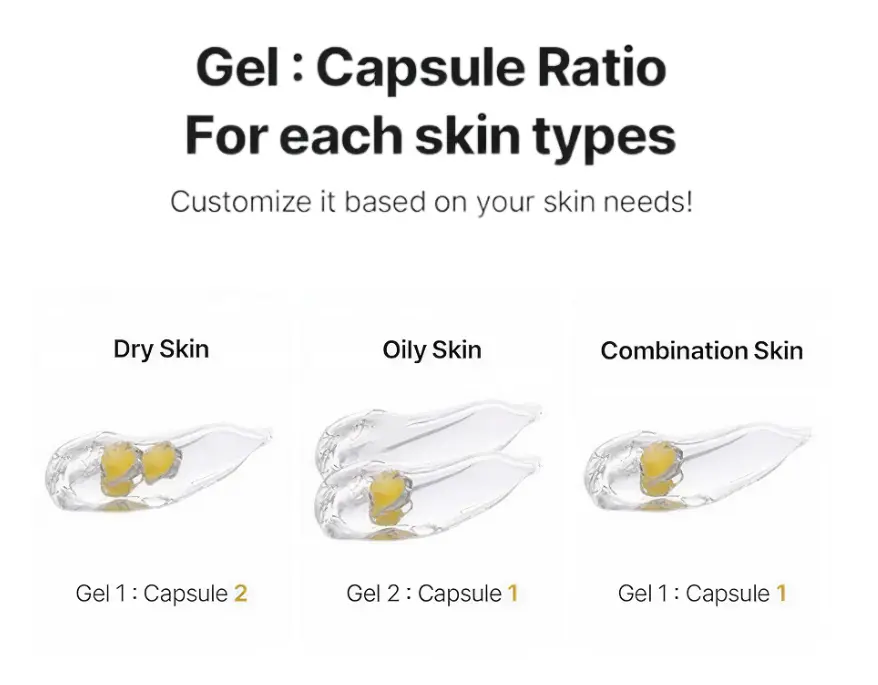 Gel : Capsule Ratio
For each skin types

Customize it based on your skin needs!

Dry Skin

Gel 1 : Capsule 2

Oily Skin

Gel 2 : Capsule 1

Combination Skin

Gel 1 : Capsule 1